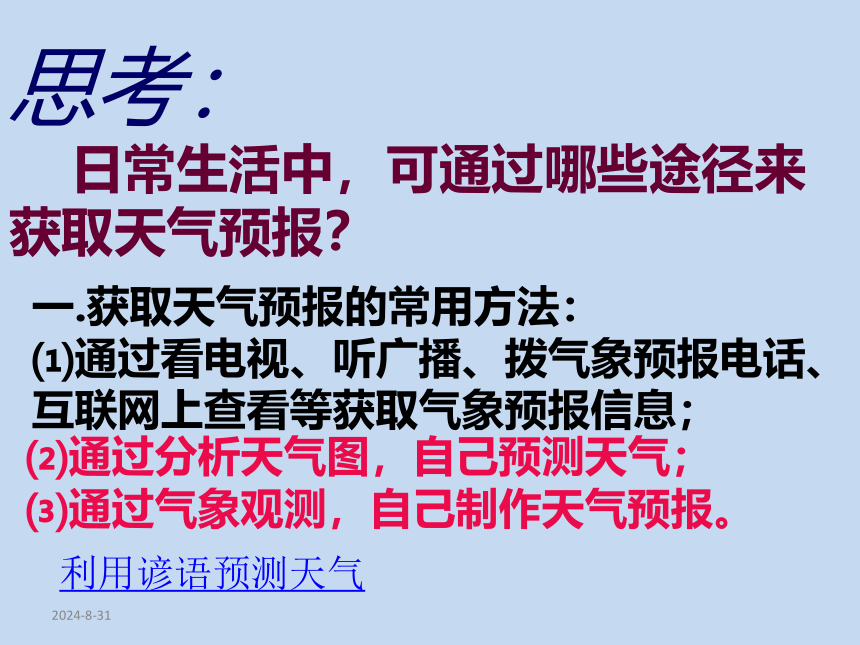 思考：

日常生活中，可通过哪些途径来获取天气预报？

一.获取天气预报的常用方法：
(1)通过看电视、听广播、拨气象预报电话、互联网上查看等获取气象预报信息；
(2)通过分析天气图，自己预测天气；
(3)通过气象观测，自己制作天气预报。

利用谚语预测天气

2024-8-31